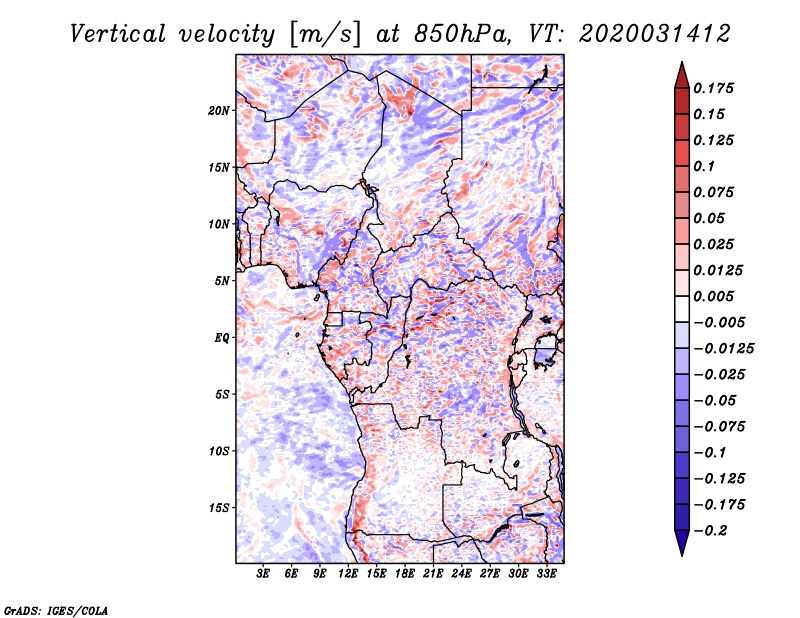 Vertical velocity [m/s] at 850hPa, VT: 2020031412

20N
15N
10N
5N
EQ
5S
10S
15S

3E 6E 9E 12E 15E 18E 21E 24E 27E 30E 33E

0.175
0.15
0.125
0.1
0.075
0.05
0.025
0.0125
0.005
−0.005
−0.0125
−0.025
−0.05
−0.075
−0.1
−0.125
−0.175
−0.2

GrADS: IGES/COLA